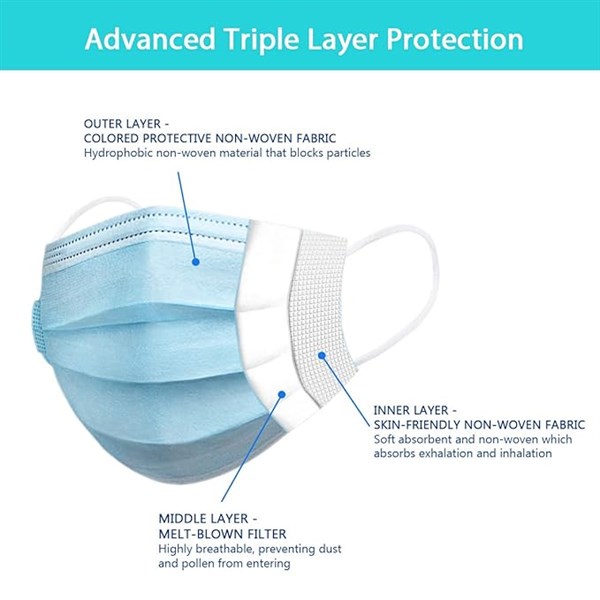 Advanced Triple Layer Protection

OUTER LAYER -
COLORED PROTECTIVE NON-WOVEN FABRIC
Hydrophobic non-woven material that blocks particles

INNER LAYER -
SKIN-FRIENDLY NON-WOVEN FABRIC
Soft absorbent and non-woven which absorbs exhalation and inhalation

MIDDLE LAYER -
MELT-BLOWN FILTER
Highly breathable, preventing dust and pollen from entering